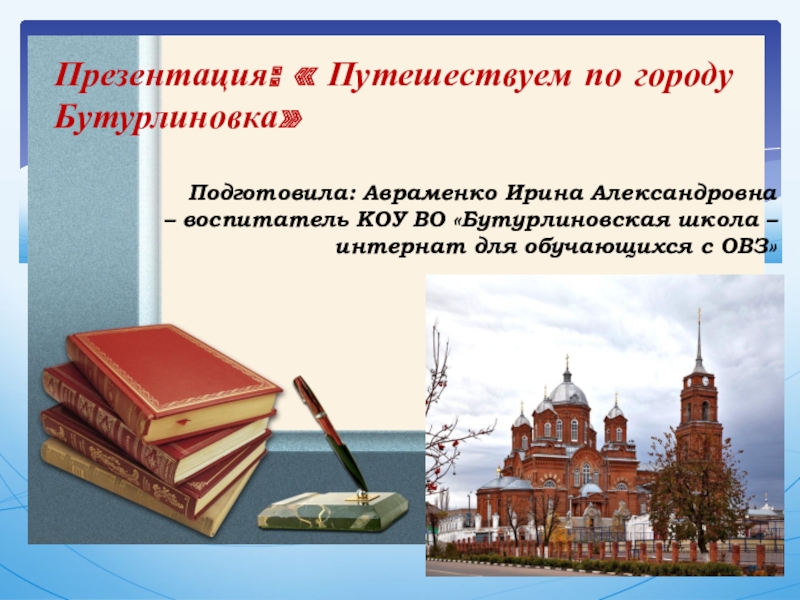 Презентация: « Путешествуем по городу Бутурлиновка»

Подготовила: Авраменко Ирина Александровна – воспитатель КОУ ВО «Бутурлиновская школа – интернат для обучающихся с ОВЗ»